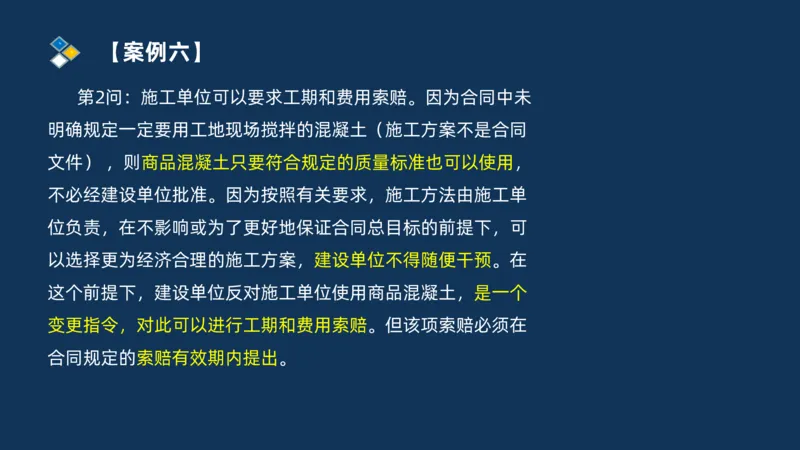 【案例六】

第2问：施工单位可以要求工期和费用索赔。因为合同中未明确规定一定要用工地现场搅拌的混凝土（施工方案不是合同文件），则商品混凝土只要符合规定的质量标准也可以使用，不必经建设单位批准。因为按照有关要求，施工方法由施工单位负责，在不影响或为了更好地保证合同总目标的前提下，可以选择更为经济合理的施工方案，建设单位不得随便干预。在这个前提下，建设单位反对施工单位使用商品混凝土，是一个变更指令，对此可以进行工期和费用索赔。但该项索赔必须在合同规定的索赔有效期内提出。